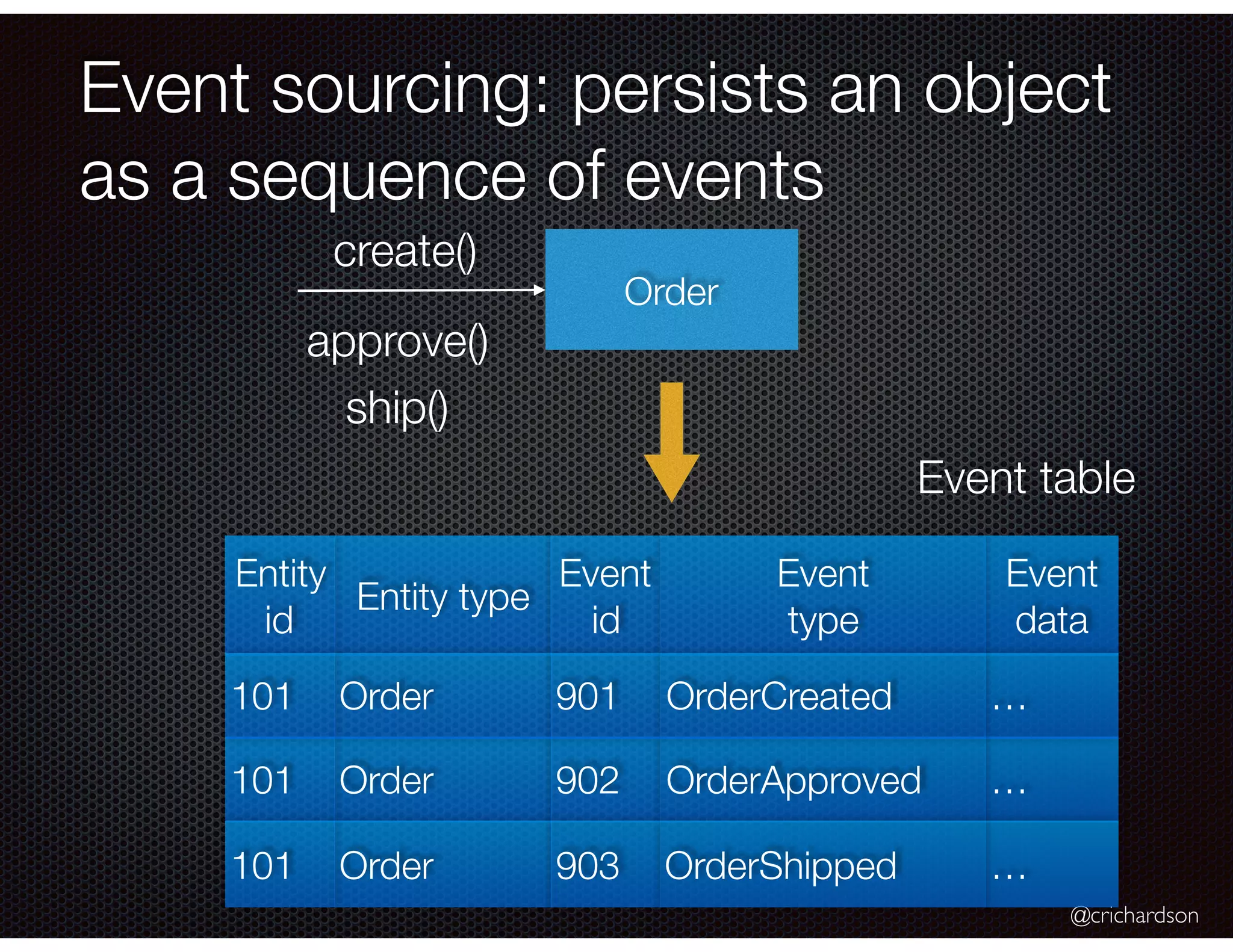 Event sourcing: persists an object as a sequence of events

create()

approve()

ship()

Order

Event table

| Entity id | Entity type | Event id | Event type | Event data |
|---|---|---|---|---|
| 101 | Order | 901 | OrderCreated | … |
| 101 | Order | 902 | OrderApproved | … |
| 101 | Order | 903 | OrderShipped | … |

@crichardson